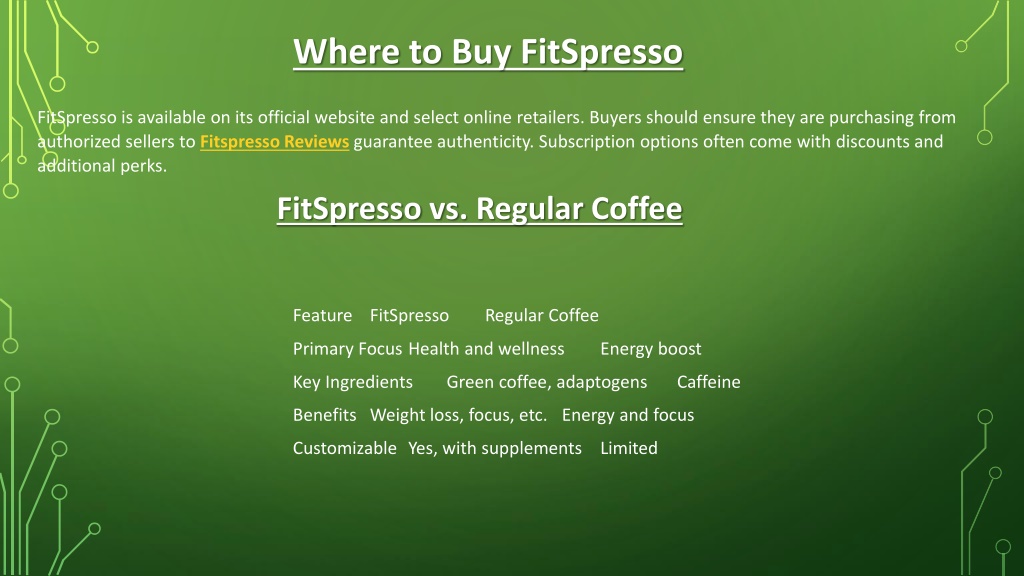 Where to Buy FitSpresso

FitSpresso is available on its official website and select online retailers. Buyers should ensure they are purchasing from authorized sellers to Fitspresso Reviews guarantee authenticity. Subscription options often come with discounts and additional perks.

FitSpresso vs. Regular Coffee

| Feature | FitSpresso | Regular Coffee |
|---|---|---|
| Primary Focus | Health and wellness | Energy boost |
| Key Ingredients | Green coffee, adaptogens | Caffeine |
| Benefits | Weight loss, focus, etc. | Energy and focus |
| Customizable | Yes, with supplements | Limited |